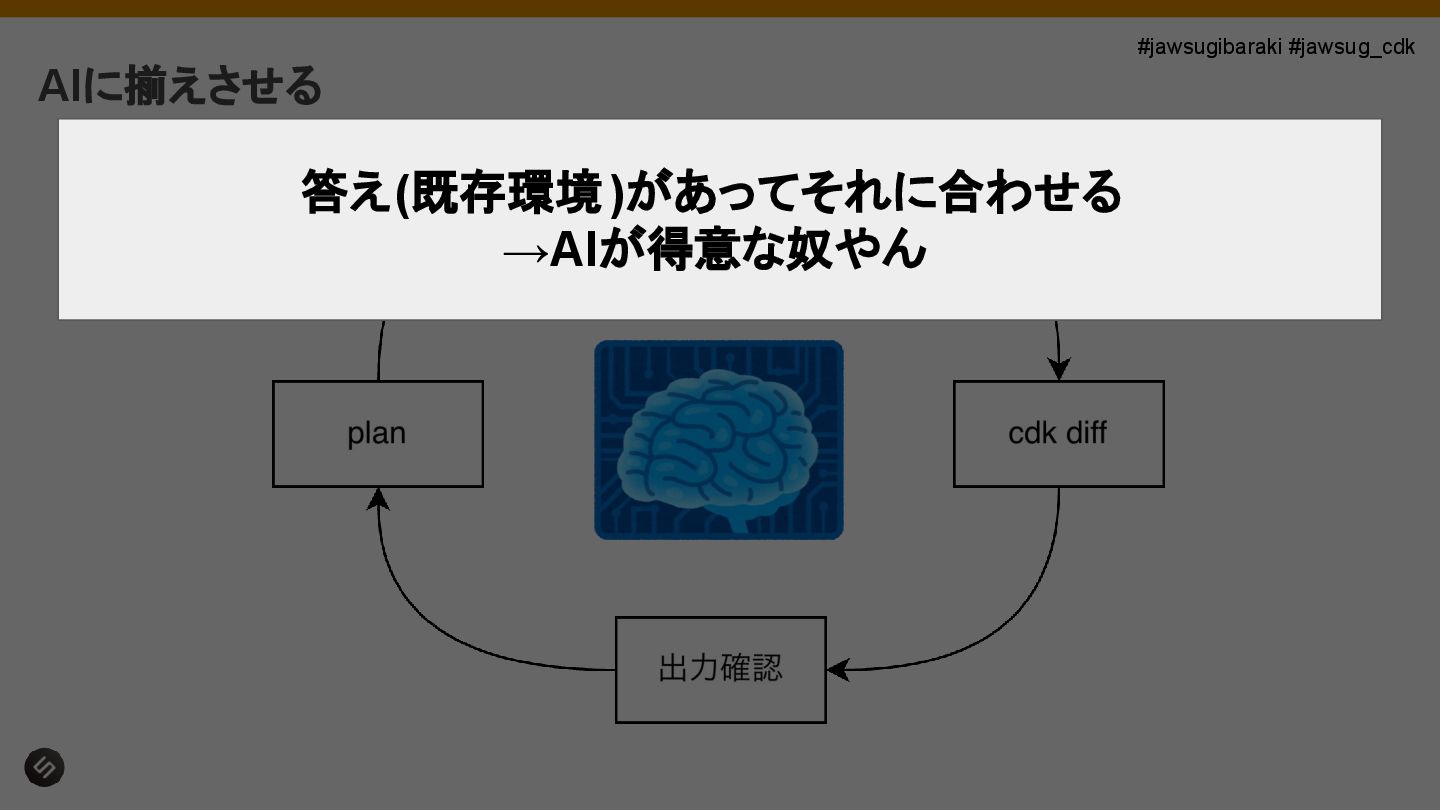 #jawsugibaraki #jawsug_cdk

AIに揃えさせる

答え(既存環境)があってそれに合わせる
→AIが得意な奴やん

plan

cdk diff

出力確認